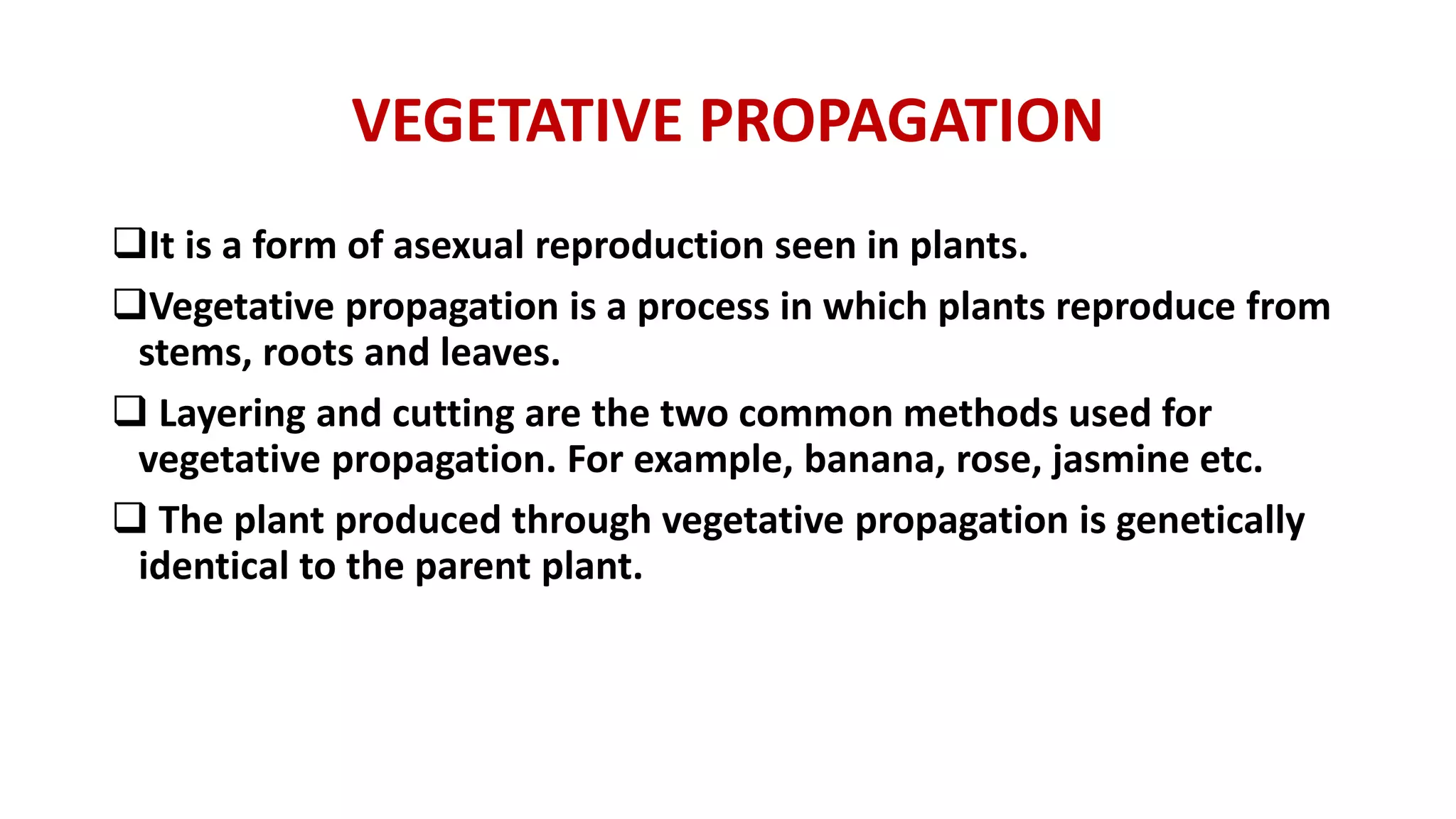 VEGETATIVE PROPAGATION

❑It is a form of asexual reproduction seen in plants.

❑Vegetative propagation is a process in which plants reproduce from stems, roots and leaves.

❑ Layering and cutting are the two common methods used for vegetative propagation. For example, banana, rose, jasmine etc.

❑ The plant produced through vegetative propagation is genetically identical to the parent plant.